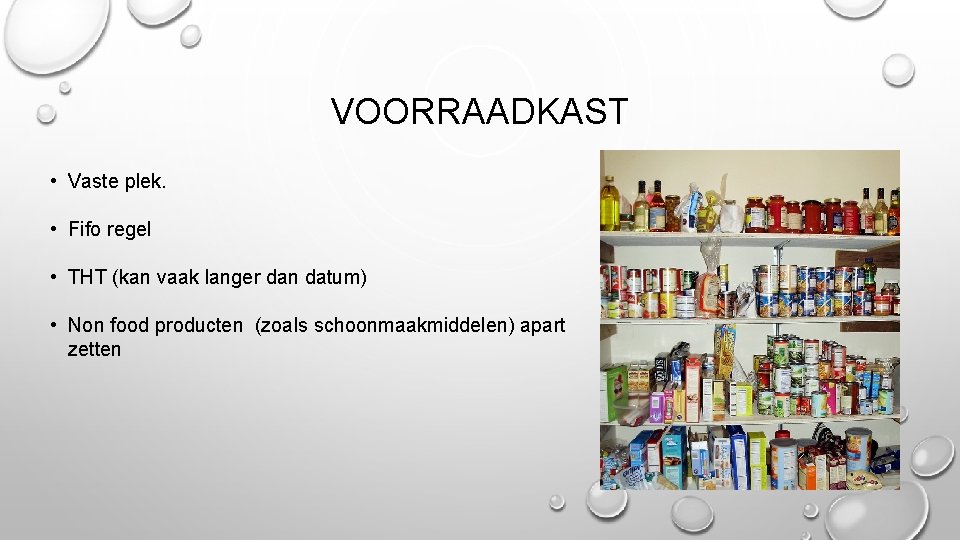 VOORRAADKAST

• Vaste plek.

• Fifo regel

• THT (kan vaak langer dan datum)

• Non food producten  (zoals schoonmaakmiddelen) apart zetten